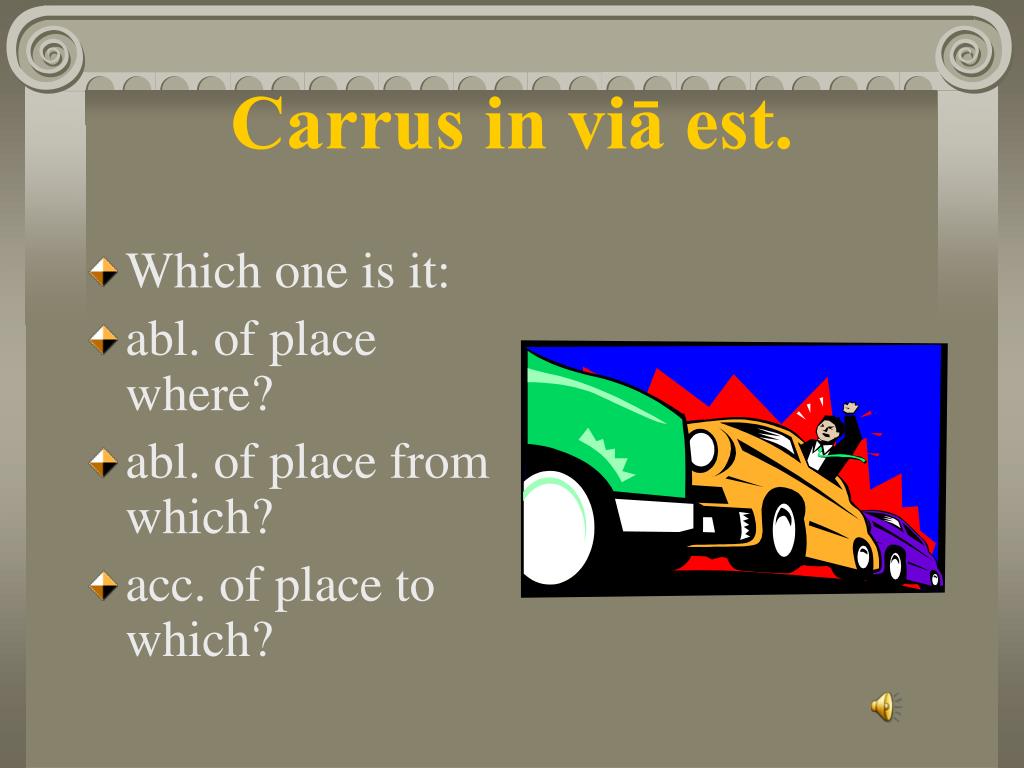 Carrus in viā est.

Which one is it:

abl. of place where?

abl. of place from which?

acc. of place to which?